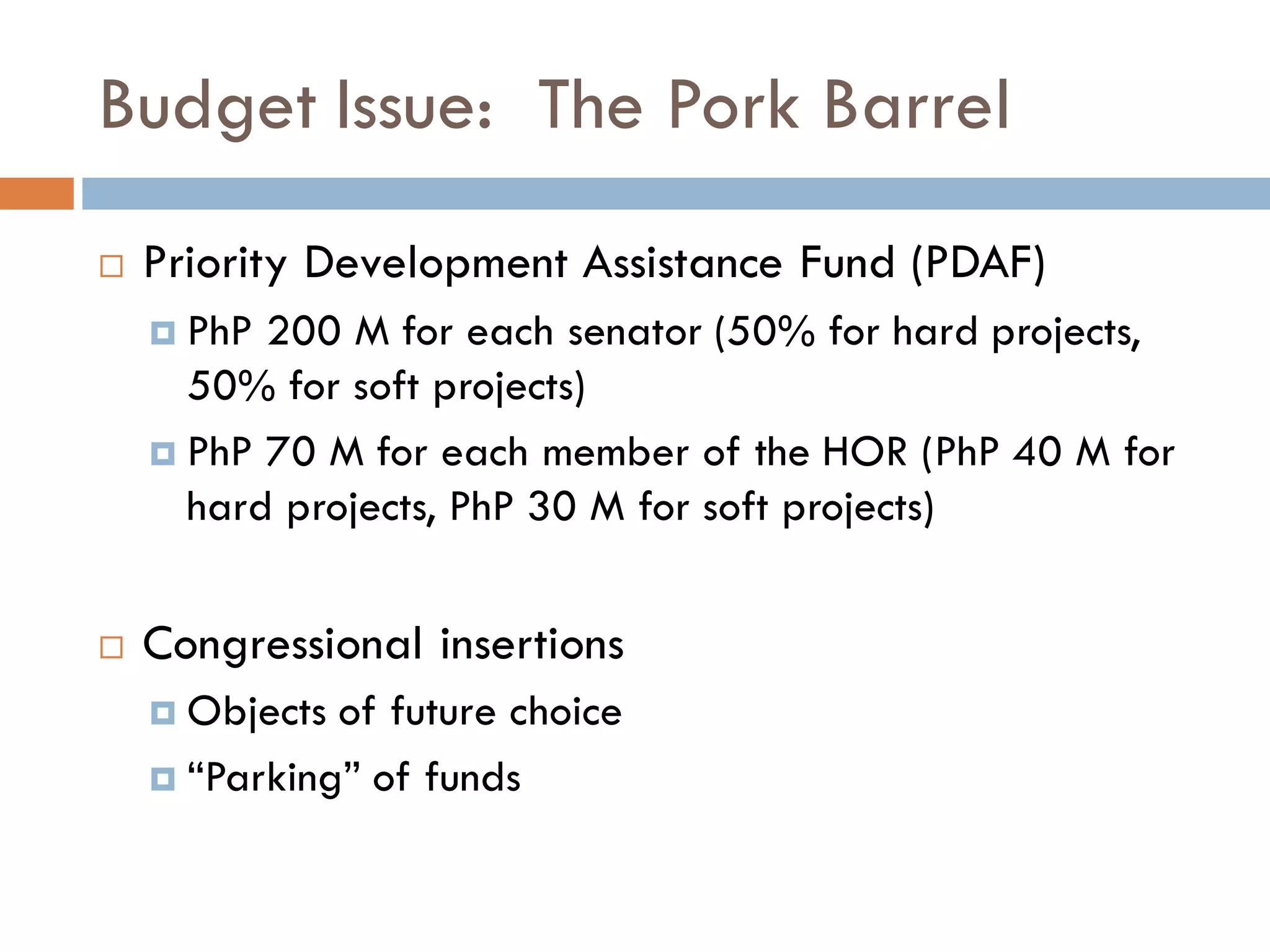 Budget Issue: The Pork Barrel

Priority Development Assistance Fund (PDAF)

PhP 200 M for each senator (50% for hard projects, 50% for soft projects)

PhP 70 M for each member of the HOR (PhP 40 M for hard projects, PhP 30 M for soft projects)

Congressional insertions

Objects of future choice

“Parking” of funds